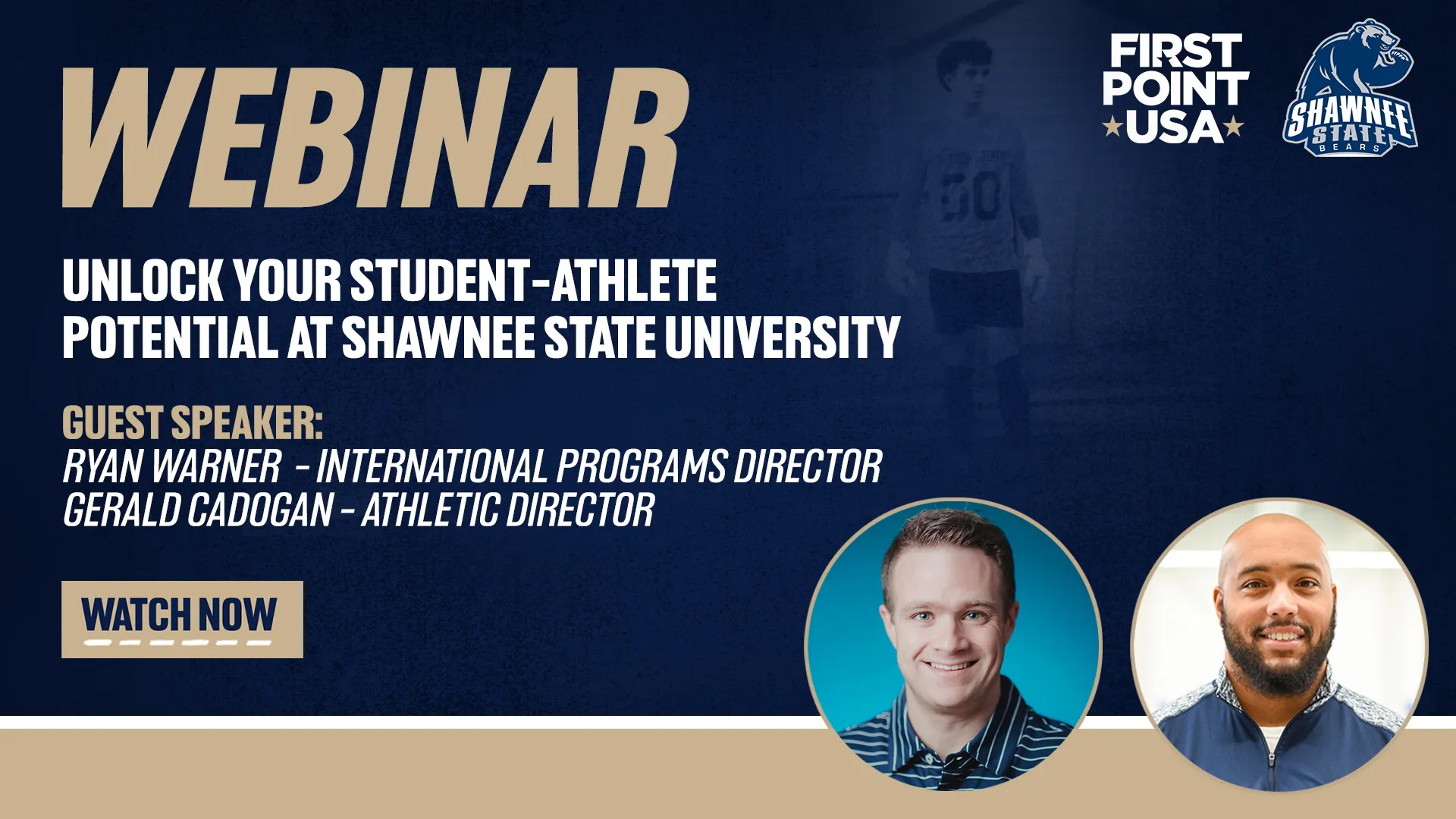 WEBINAR

FIRST POINT USA

SHAWNEE STATE BEARS

UNLOCK YOUR STUDENT-ATHLETE POTENTIAL AT SHAWNEE STATE UNIVERSITY

GUEST SPEAKER:
RYAN WARNER - INTERNATIONAL PROGRAMS DIRECTOR
GERALD CADOGAN - ATHLETIC DIRECTOR

WATCH NOW